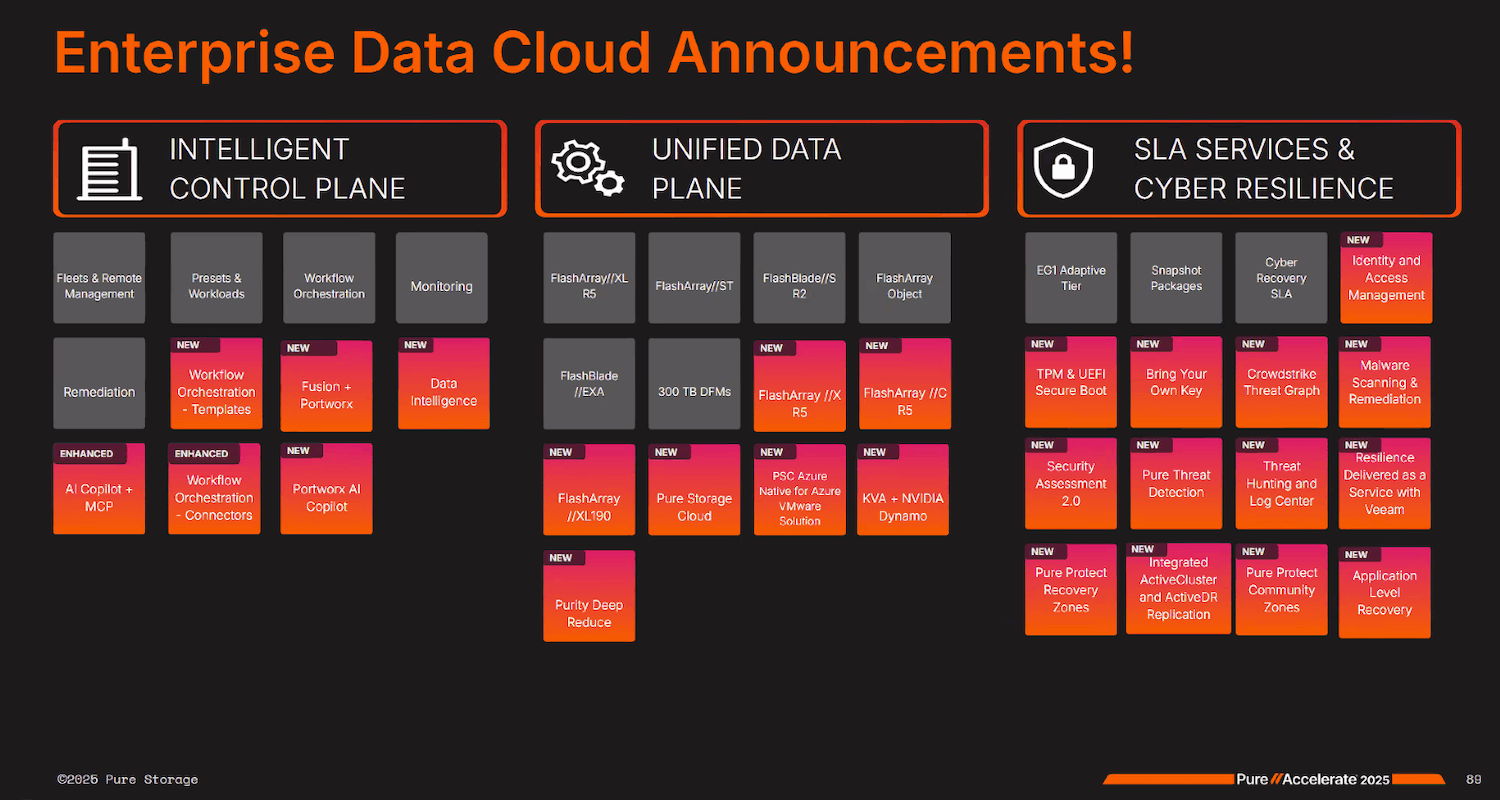 Enterprise Data Cloud Announcements!

INTELLIGENT CONTROL PLANE

Fleets & Remote Management

Presets & Workloads

Workflow Orchestration

Monitoring

Remediation

NEW
Workflow Orchestration - Templates

NEW
Fusion + Portworx

NEW
Data Intelligence

ENHANCED
AI Copilot + MCP

ENHANCED
Workflow Orchestration - Connectors

NEW
Portworx AI Copilot

UNIFIED DATA PLANE

FlashArray//XL R5

FlashArray//ST

FlashBlade//S R2

FlashArray Object

FlashBlade //EXA

300 TB DFMs

NEW
FlashArray //X R5

NEW
FlashArray //C R5

NEW
FlashArray //XL190

NEW
Pure Storage Cloud

NEW
PSC Azure Native for Azure VMware Solution

NEW
KVA + NVIDIA Dynamo

NEW
Purity Deep Reduce

SLA SERVICES & CYBER RESILIENCE

EG1 Adaptive Tier

Snapshot Packages

Cyber Recovery SLA

NEW
Identity and Access Management

NEW
TPM & UEFI Secure Boot

NEW
Bring Your Own Key

NEW
Crowdstrike Threat Graph

NEW
Malware Scanning & Remediation

NEW
Security Assessment 2.0

NEW
Pure Threat Detection

NEW
Threat Hunting and Log Center

NEW
Resilience Delivered as a Service with Veeam

NEW
Pure Protect Recovery Zones

NEW
Integrated ActiveCluster and ActiveDR Replication

NEW
Pure Protect Community Zones

NEW
Application Level Recovery

©2025 Pure Storage

Pure//Accelerate 2025

89